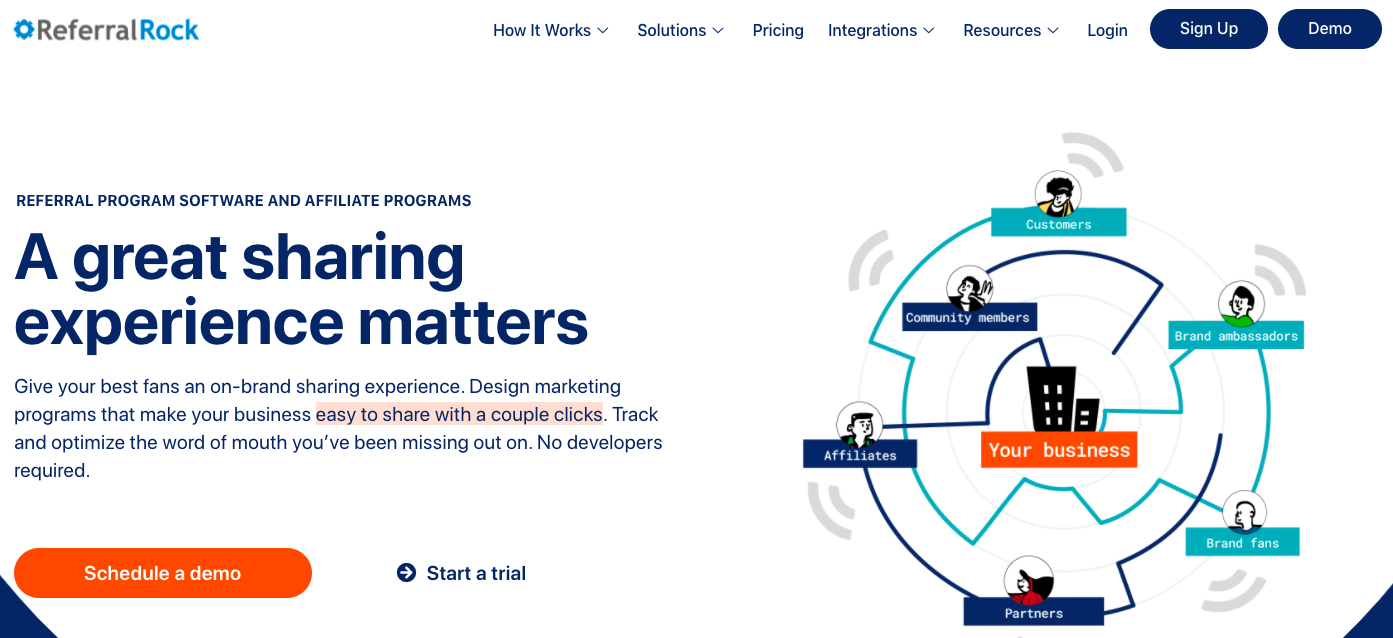 ReferralRock

How It Works Solutions Pricing Integrations Resources Login Sign Up Demo

REFERRAL PROGRAM SOFTWARE AND AFFILIATE PROGRAMS

A great sharing experience matters

Give your best fans an on-brand sharing experience. Design marketing programs that make your business easy to share with a couple clicks. Track and optimize the word of mouth you've been missing out on. No developers required.

Schedule a demo

Start a trial

Customers

Community members

Brand ambassadors

Affiliates

Your business

Brand fans

Partners